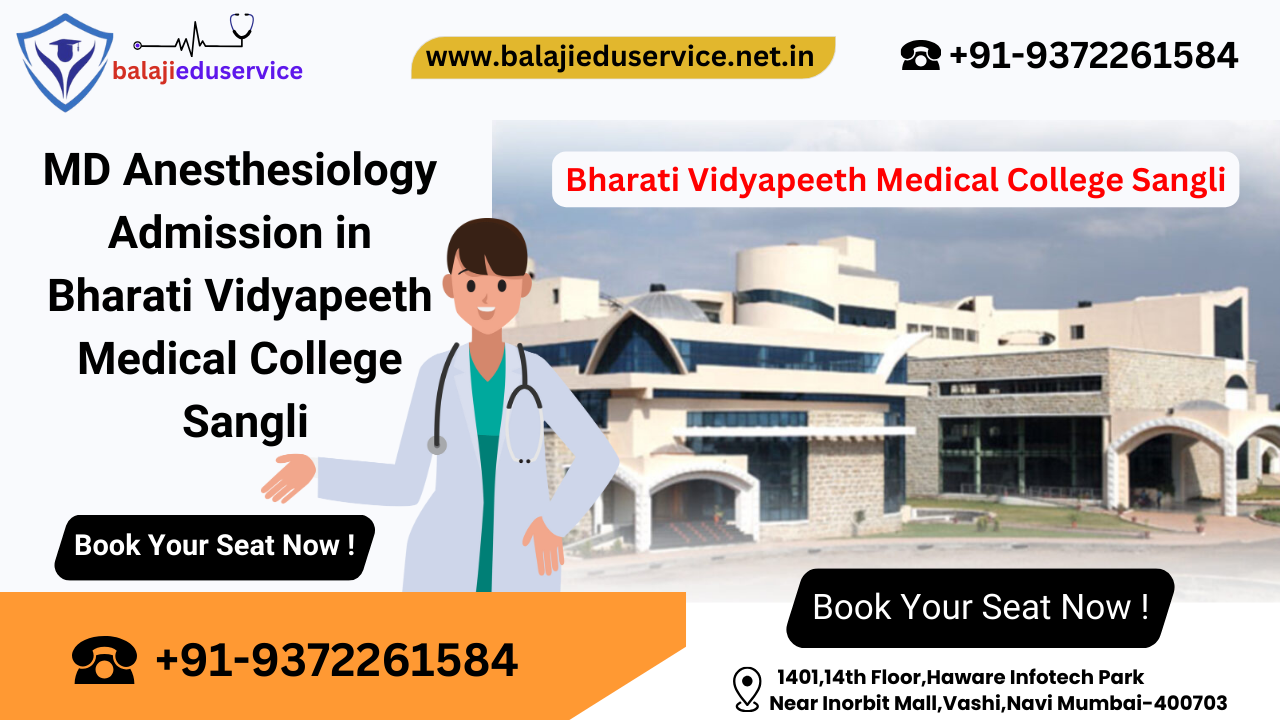 balajieduservice

www.balajieduservice.net.in

☎ +91-9372261584

MD Anesthesiology Admission in Bharati Vidyapeeth Medical College Sangli

Bharati Vidyapeeth Medical College Sangli

Book Your Seat Now !

Book Your Seat Now !

☎ +91-9372261584

1401,14th Floor,Haware Infotech Park
Near Inorbit Mall,Vashi,Navi Mumbai-400703